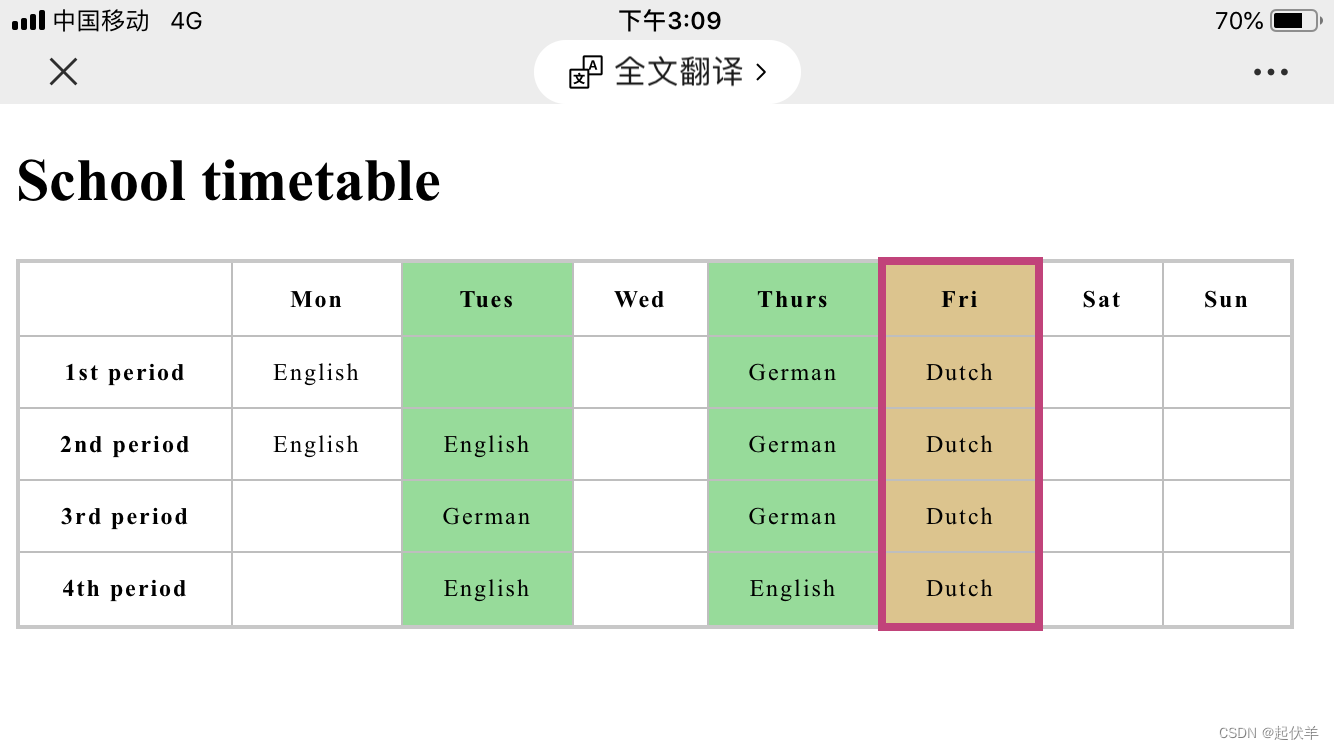 中国移动 4G 下午3:09 70%

全文翻译 >

School timetable

| | Mon | Tues | Wed | Thurs | Fri | Sat | Sun |
|---|---|---|---|---|---|---|---|
| 1st period | English | | | German | Dutch | | |
| 2nd period | English | English | | German | Dutch | | |
| 3rd period | | German | | German | Dutch | | |
| 4th period | | English | | English | Dutch | | |

CSDN @起伏羊